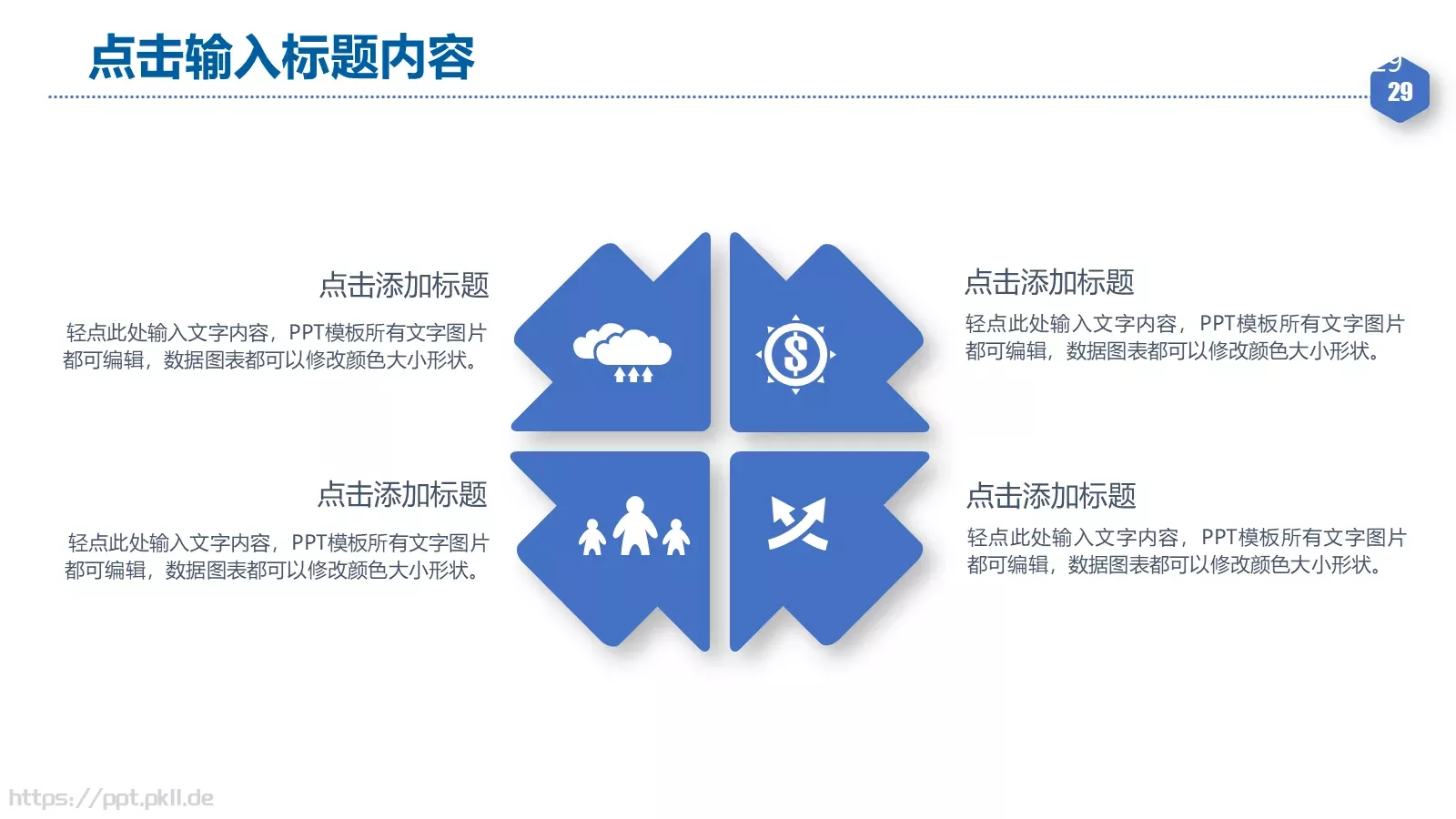 点击输入标题内容

29

点击添加标题

轻点此处输入文字内容，PPT模板所有文字图片都可编辑，数据图表都可以修改颜色大小形状。

点击添加标题

轻点此处输入文字内容，PPT模板所有文字图片都可编辑，数据图表都可以修改颜色大小形状。

点击添加标题

轻点此处输入文字内容，PPT模板所有文字图片都可编辑，数据图表都可以修改颜色大小形状。

点击添加标题

轻点此处输入文字内容，PPT模板所有文字图片都可编辑，数据图表都可以修改颜色大小形状。

https://ppt.pkll.de